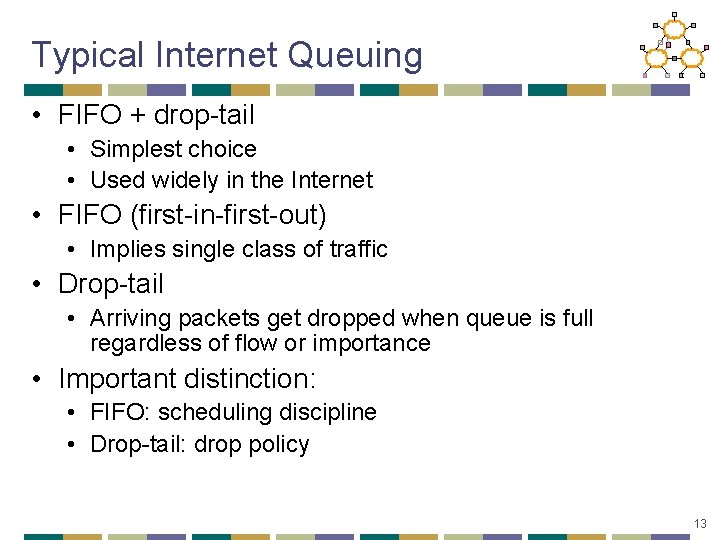 Typical Internet Queuing

• FIFO + drop-tail
  • Simplest choice
  • Used widely in the Internet
• FIFO (first-in-first-out)
  • Implies single class of traffic
• Drop-tail
  • Arriving packets get dropped when queue is full regardless of flow or importance
• Important distinction:
  • FIFO: scheduling discipline
  • Drop-tail: drop policy

13